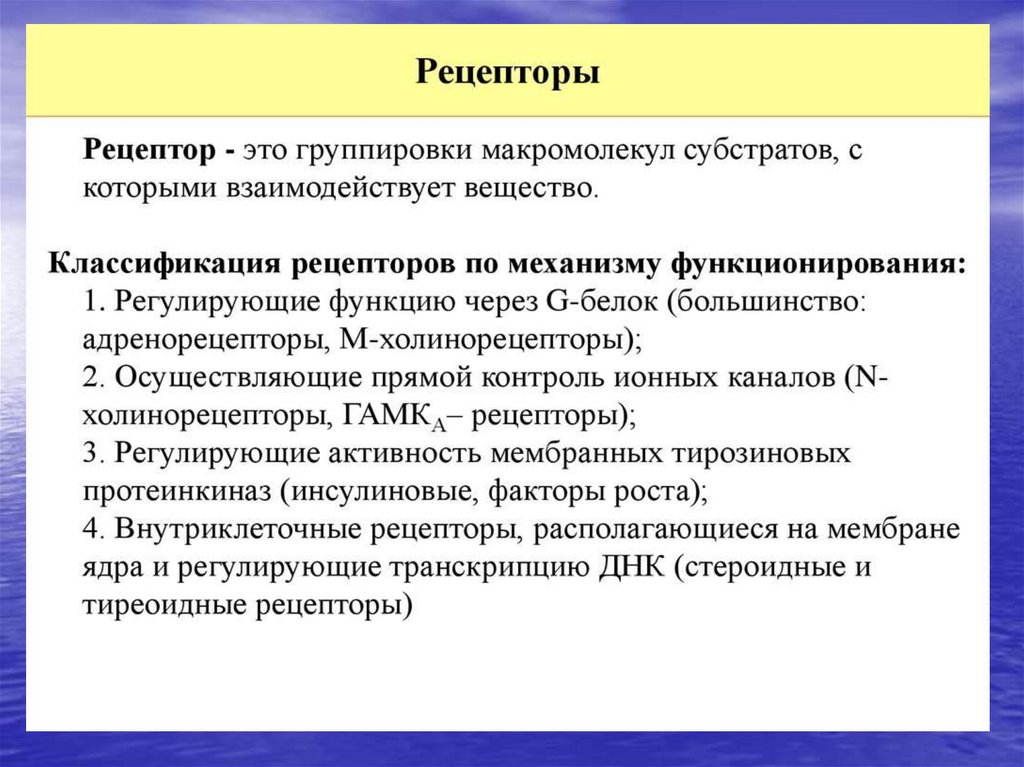 Рецепторы

Рецептор - это группировки макромолекул субстратов, с которыми взаимодействует вещество.

Классификация рецепторов по механизму функционирования:
1. Регулирующие функцию через G-белок (большинство: адренорецепторы, М-холинорецепторы);
2. Осуществляющие прямой контроль ионных каналов (N-холинорецепторы, ГАМК$_А$– рецепторы);
3. Регулирующие активность мембранных тирозиновых протеинкиназ (инсулиновые, факторы роста);
4. Внутриклеточные рецепторы, располагающиеся на мембране ядра и регулирующие транскрипцию ДНК (стероидные и тиреоидные рецепторы)